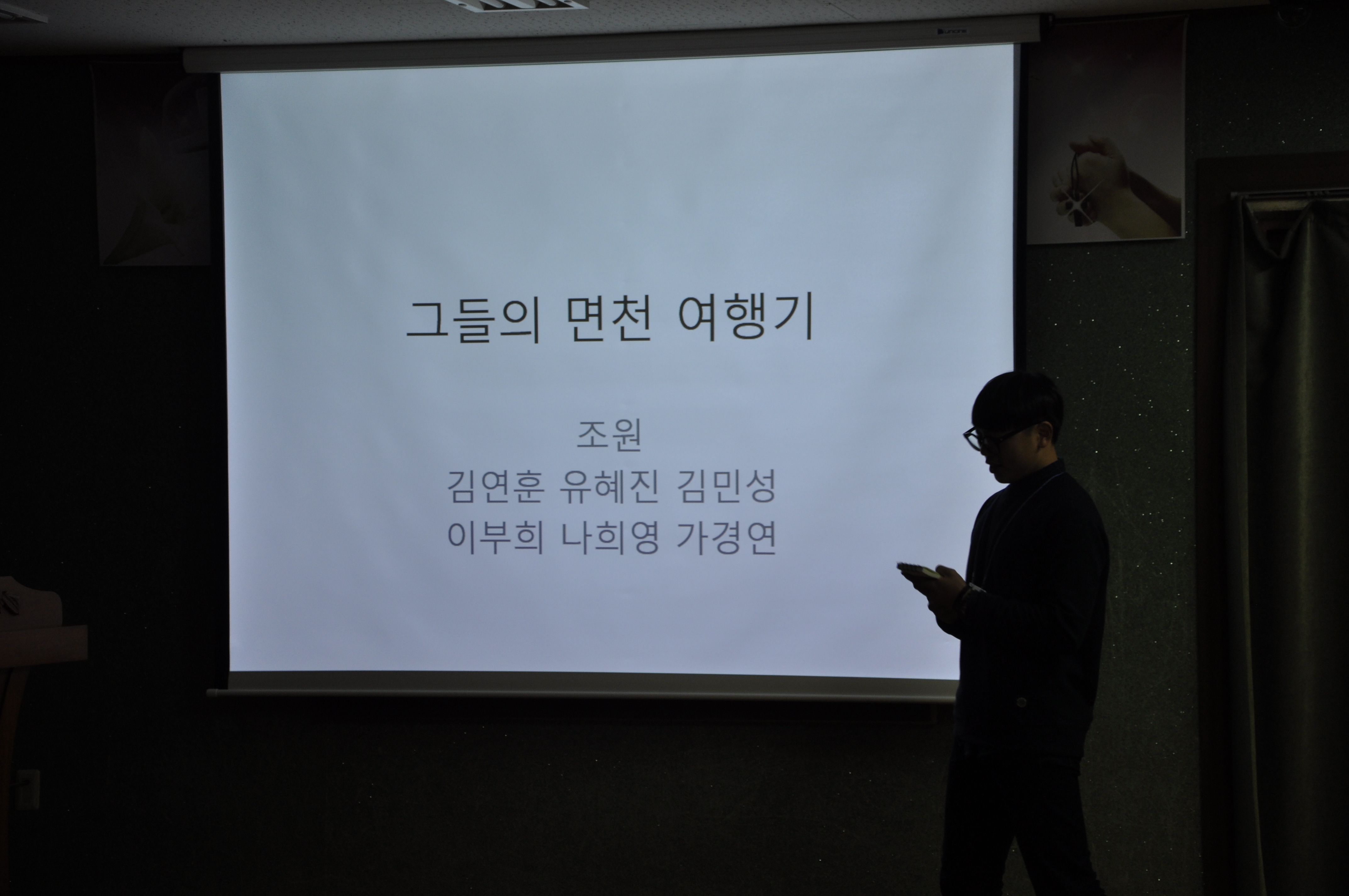 그들의 면천 여행기

조원
김연훈 유혜진 김민성
이부희 나희영 가경연